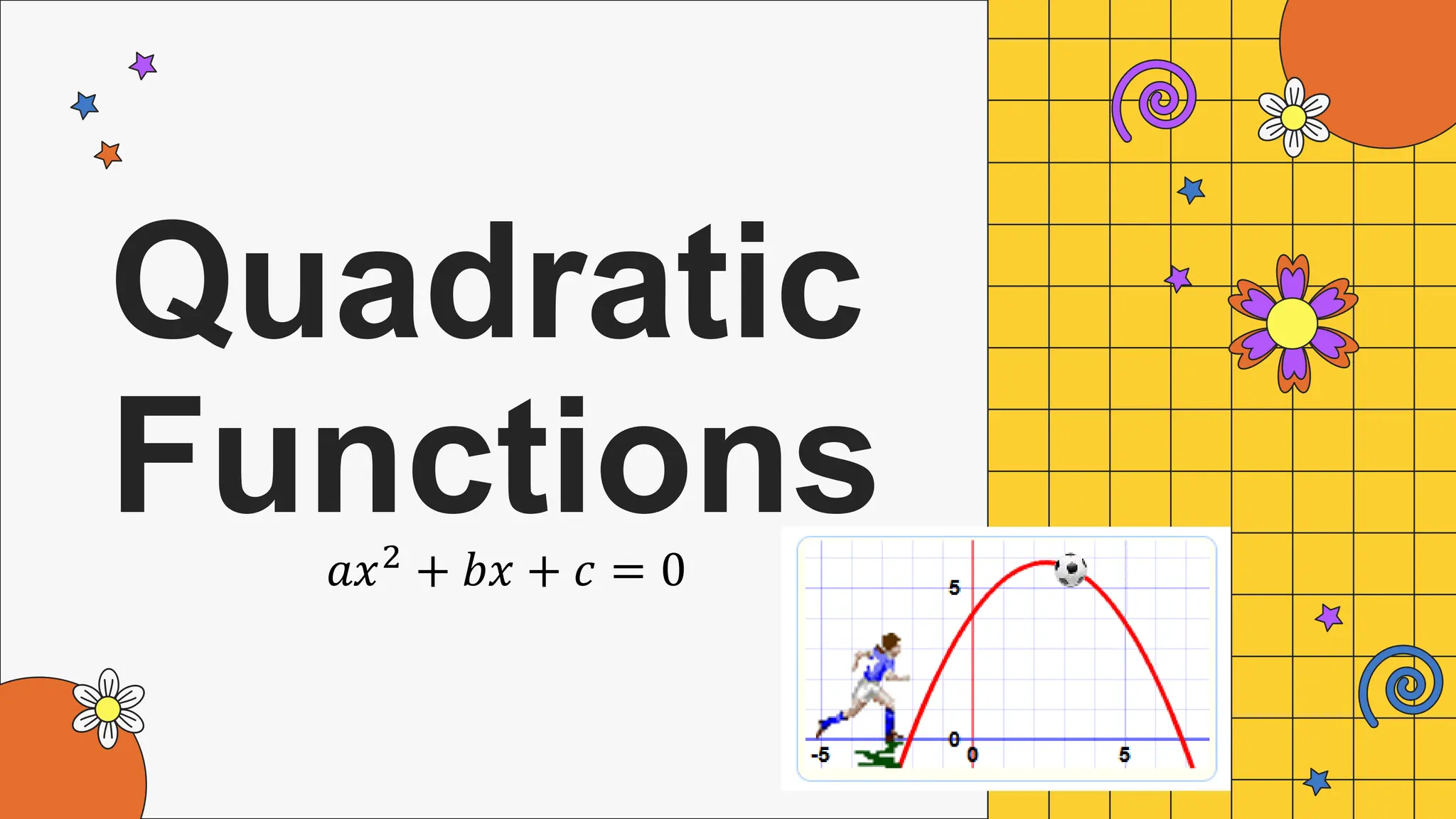 Quadratic Functions

$ax^2 + bx + c = 0$

5

0

-5

0

5